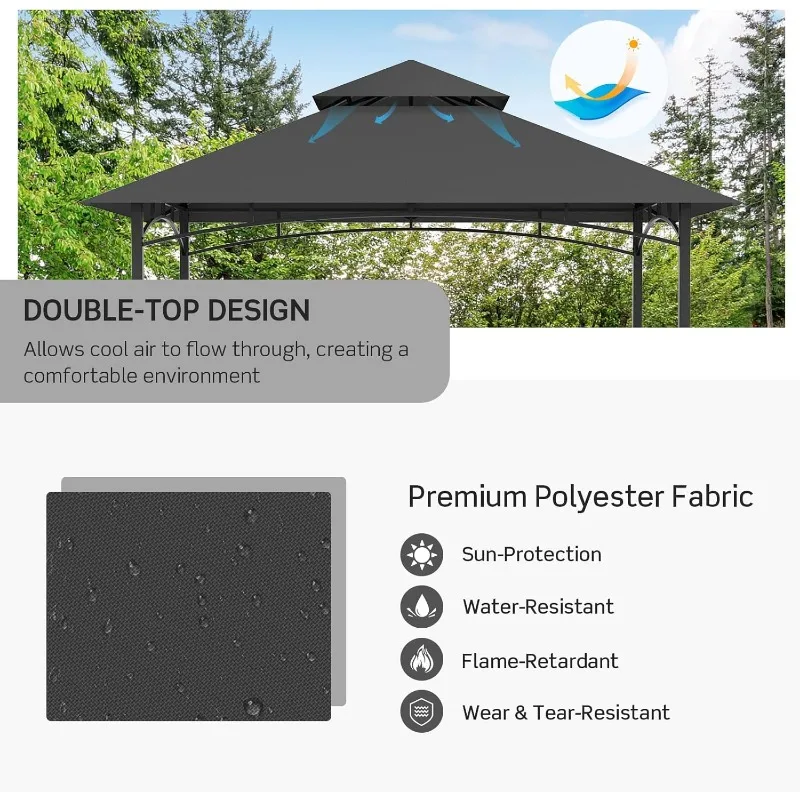 DOUBLE-TOP DESIGN

Allows cool air to flow through, creating a comfortable environment

Premium Polyester Fabric

Sun-Protection

Water-Resistant

Flame-Retardant

Wear & Tear-Resistant